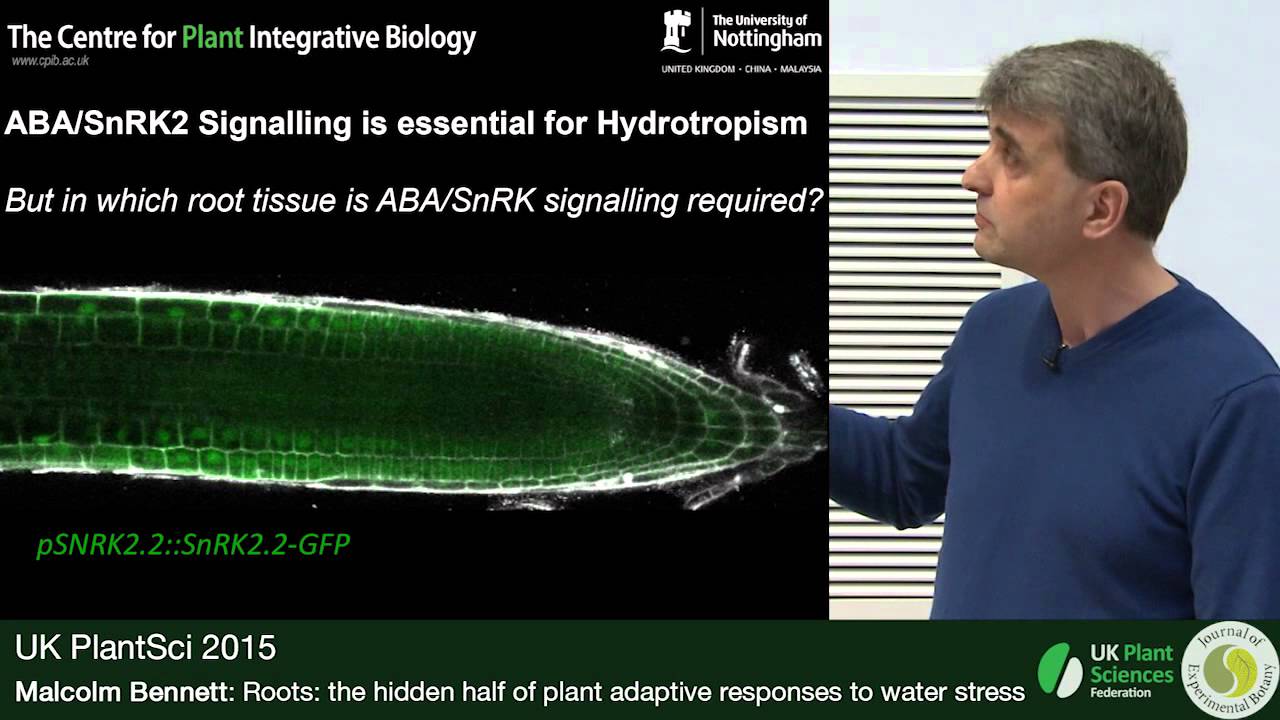 The Centre for Plant Integrative Biology
www.cpib.ac.uk

The University of Nottingham
UNITED KINGDOM · CHINA · MALAYSIA

ABA/SnRK2 Signalling is essential for Hydrotropism

But in which root tissue is ABA/SnRK signalling required?

pSNRK2.2::SnRK2.2-GFP

UK PlantSci 2015
Malcolm Bennett: Roots: the hidden half of plant adaptive responses to water stress

UK Plant Sciences Federation

Journal of Experimental Botany